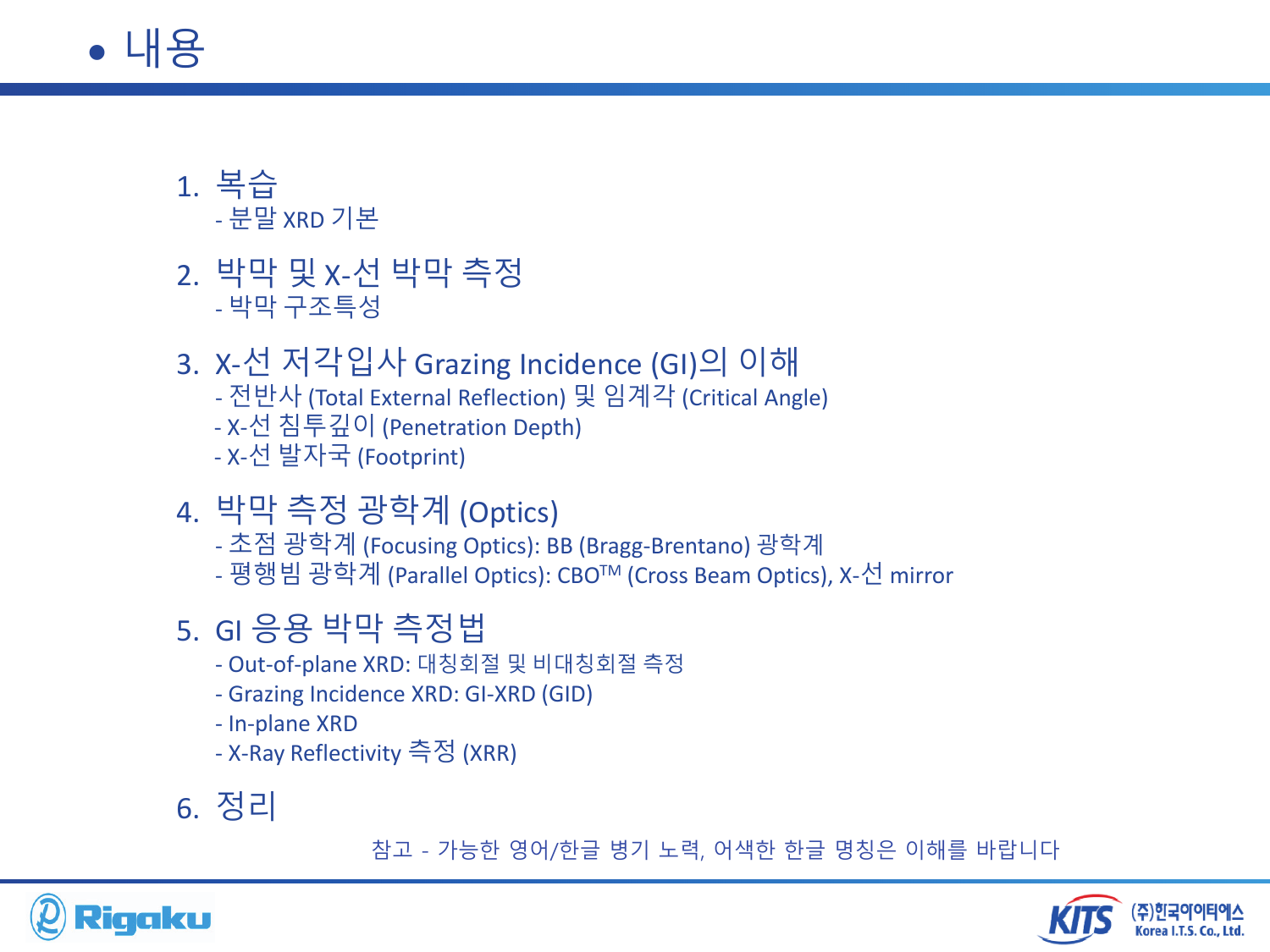 • 내용

1. 복습
- 분말 XRD 기본

2. 박막 및 X-선 박막 측정
- 박막 구조특성

3. X-선 저각입사 Grazing Incidence (GI)의 이해
- 전반사 (Total External Reflection) 및 임계각 (Critical Angle)
- X-선 침투깊이 (Penetration Depth)
- X-선 발자국 (Footprint)

4. 박막 측정 광학계 (Optics)
- 초점 광학계 (Focusing Optics): BB (Bragg-Brentano) 광학계
- 평행빔 광학계 (Parallel Optics): CBO$^{TM}$ (Cross Beam Optics), X-선 mirror

5. GI 응용 박막 측정법
- Out-of-plane XRD: 대칭회절 및 비대칭회절 측정
- Grazing Incidence XRD: GI-XRD (GID)
- In-plane XRD
- X-Ray Reflectivity 측정 (XRR)

6. 정리

참고 - 가능한 영어/한글 병기 노력, 어색한 한글 명칭은 이해를 바랍니다

Rigaku

KITS (주)한국아이티에스 Korea I.T.S. Co., Ltd.